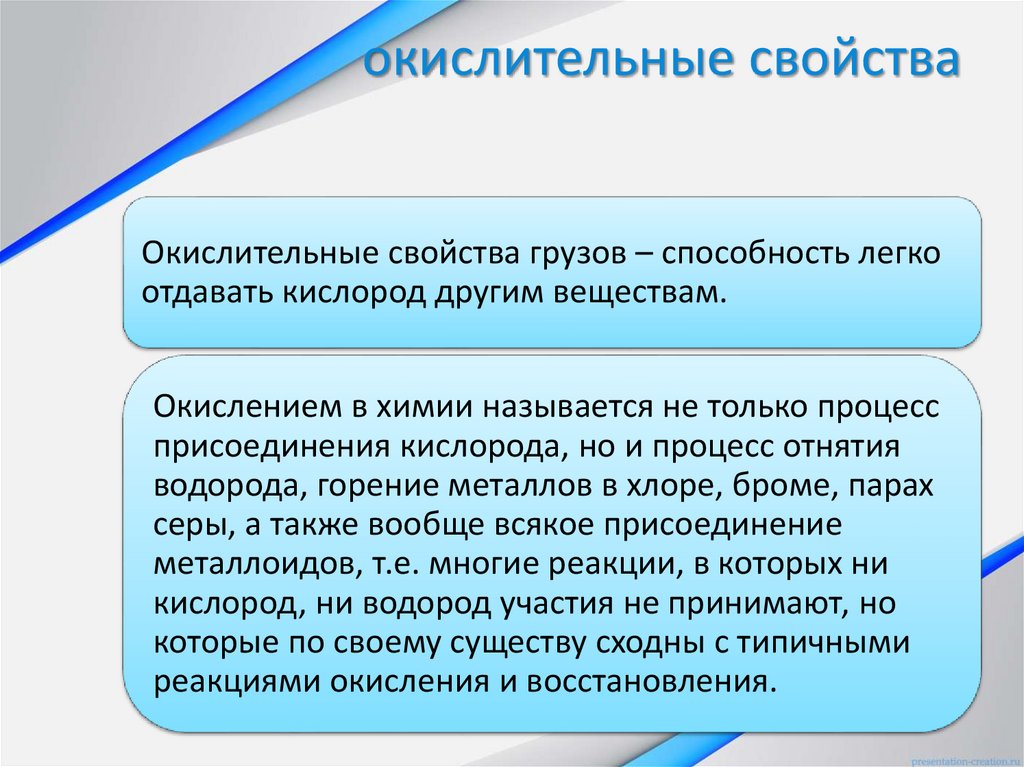 окислительные свойства

Окислительные свойства грузов – способность легко отдавать кислород другим веществам.

Окислением в химии называется не только процесс присоединения кислорода, но и процесс отнятия водорода, горение металлов в хлоре, броме, парах серы, а также вообще всякое присоединение металлоидов, т.е. многие реакции, в которых ни кислород, ни водород участия не принимают, но которые по своему существу сходны с типичными реакциями окисления и восстановления.

presentation-creation.ru